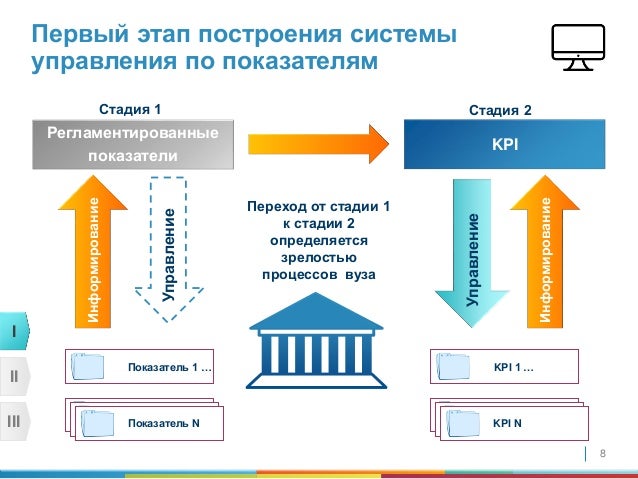 Первый этап построения системы управления по показателям

Стадия 1

Регламентированные показатели

Стадия 2

KPI

Информирование

Управление

Переход от стадии 1 к стадии 2 определяется зрелостью процессов вуза

Управление

Информирование

I

II

III

Показатель 1 …

Показатель N

KPI 1 …

KPI N

8